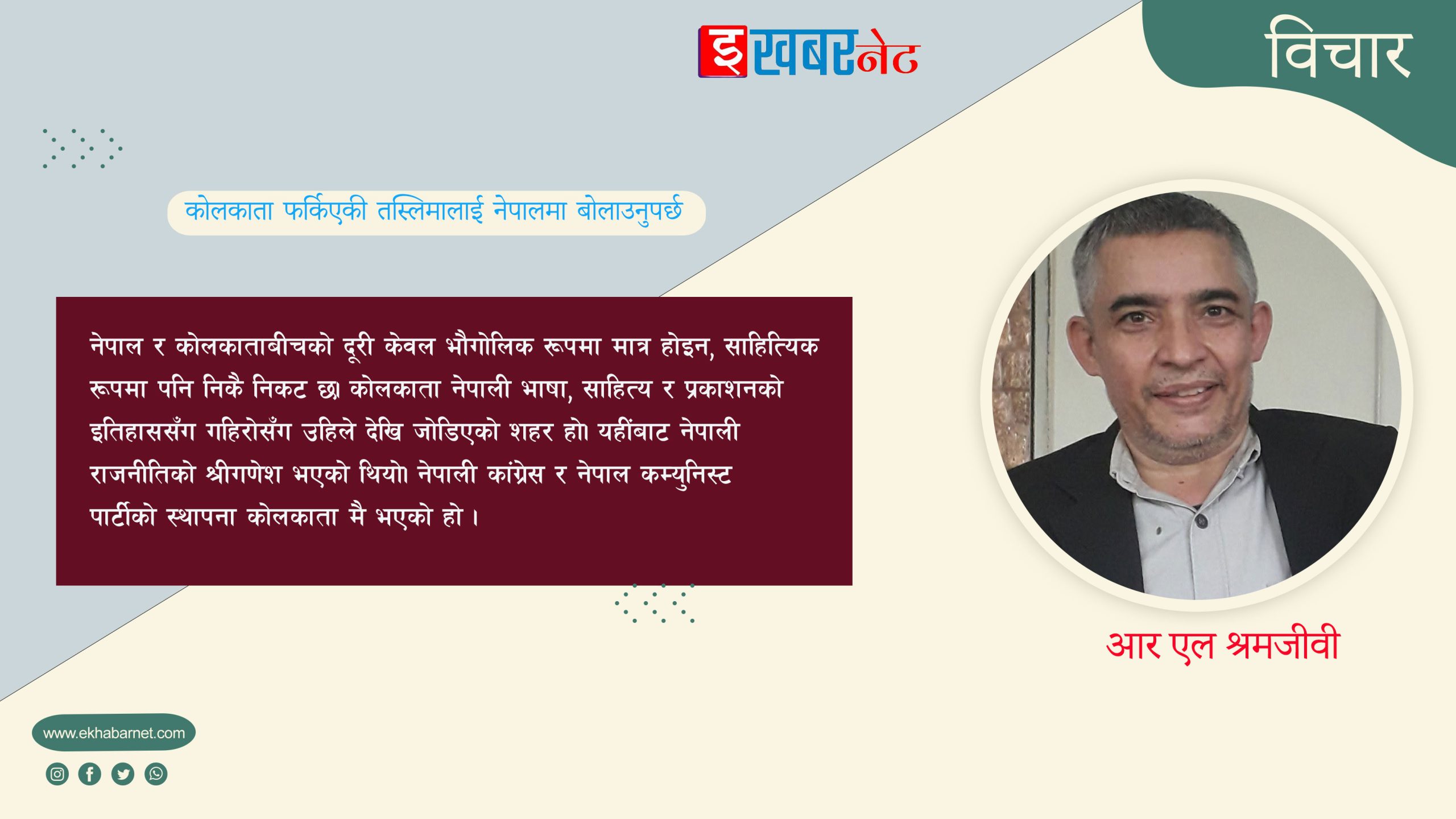 इखबरनेट

विचार

कोलकाता फर्किएकी तस्लिमालाई नेपालमा बोलाउनुपर्छ

नेपाल र कोलकाताबीचको दूरी केवल भौगोलिक रूपमा मात्र होइन, साहित्यिक रूपमा पनि निकै निकट छ। कोलकाता नेपाली भाषा, साहित्य र प्रकाशनको इतिहाससँग गहिरोसँग उहिले देखि जोडिएको शहर हो। यहींबाट नेपाली राजनीतिको श्रीगणेश भएको थियो। नेपाली कांग्रेस र नेपाल कम्युनिस्ट पार्टीको स्थापना कोलकाता मै भएको हो ।

आर एल श्रमजीवी

www.ekhabarnet.com